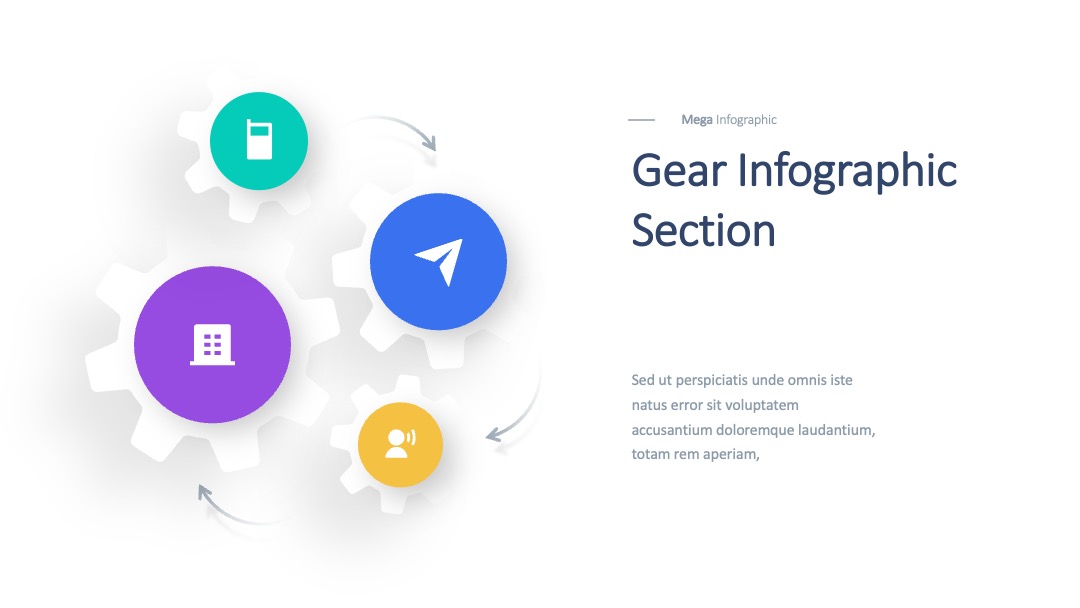 Mega Infographic

Gear Infographic Section

Sed ut perspiciatis unde omnis iste natus error sit voluptatem accusantium doloremque laudantium, totam rem aperiam,